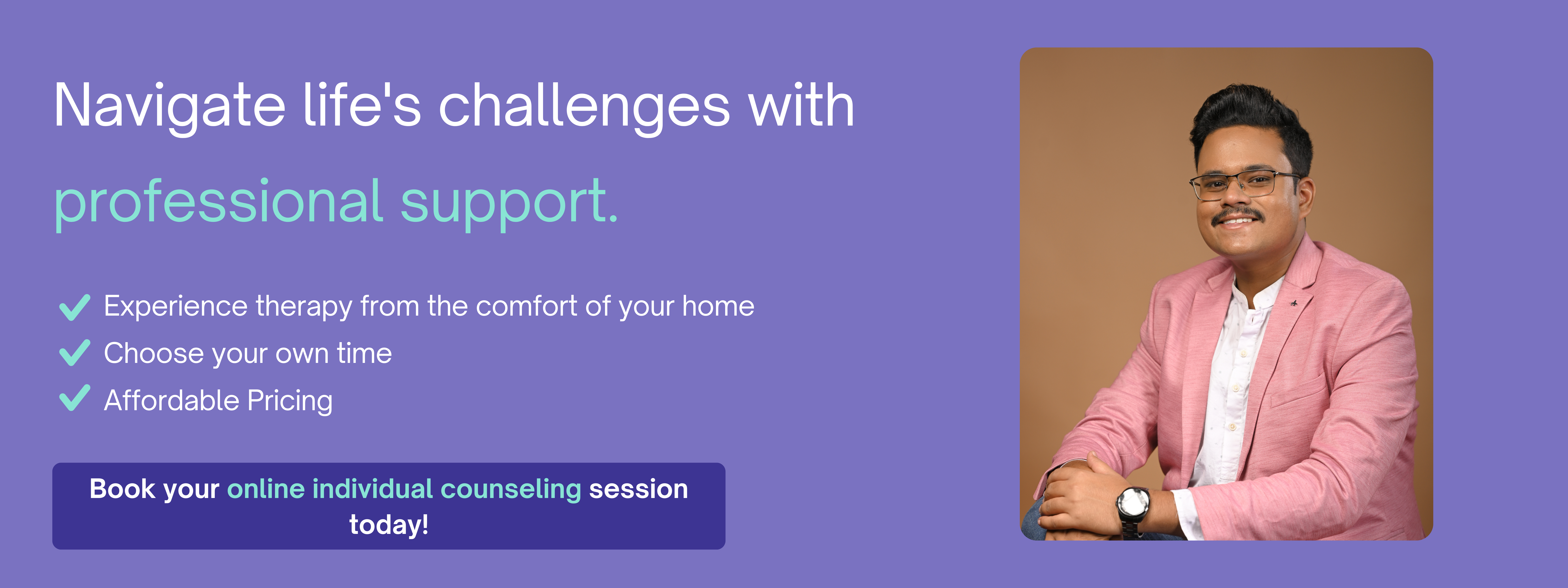 Navigate life's challenges with professional support.

Experience therapy from the comfort of your home
Choose your own time
Affordable Pricing

Book your online individual counseling session today!